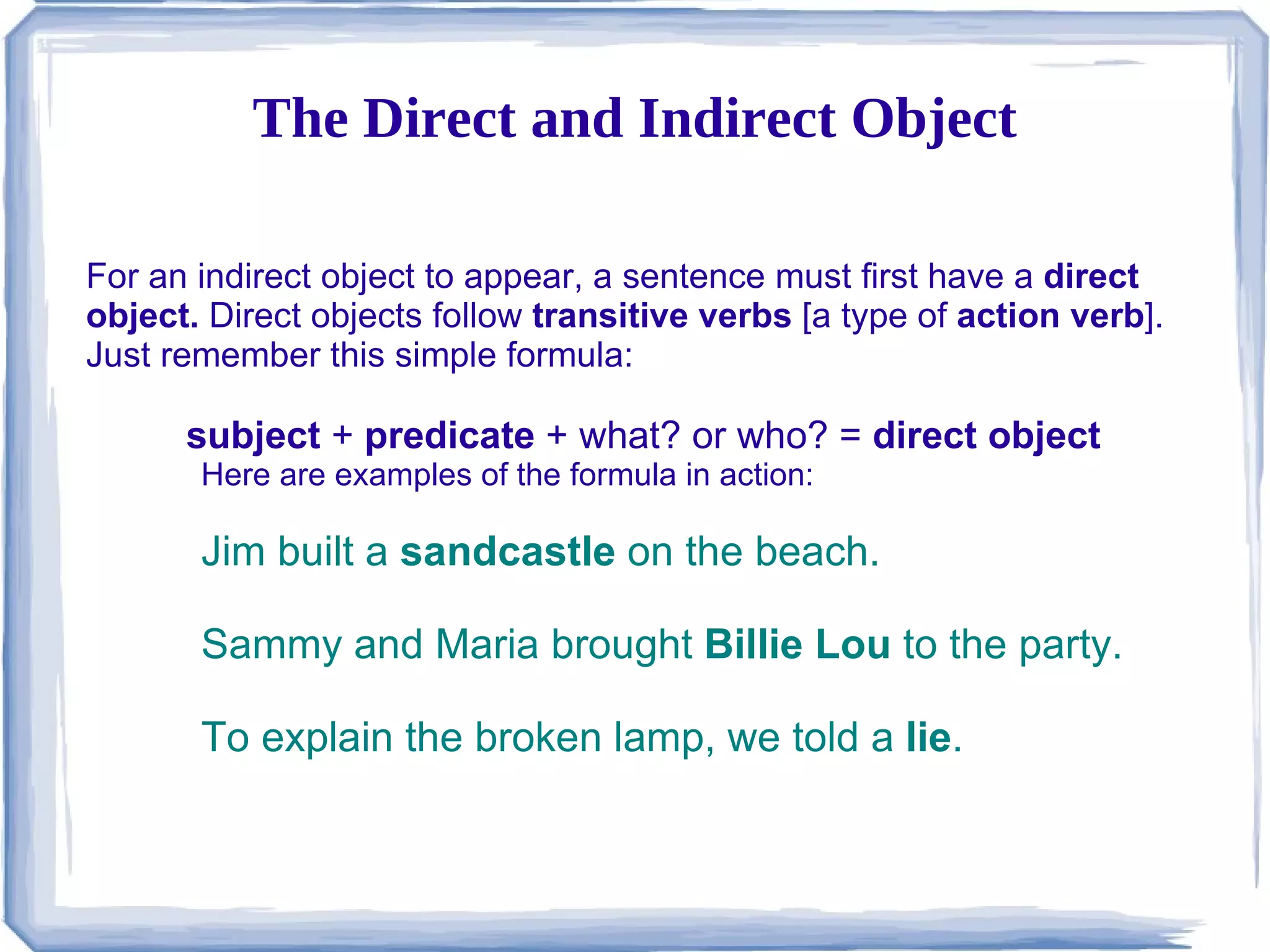 The Direct and Indirect Object

For an indirect object to appear, a sentence must first have a direct object. Direct objects follow transitive verbs [a type of action verb]. Just remember this simple formula:

subject + predicate + what? or who? = direct object

Here are examples of the formula in action:

Jim built a sandcastle on the beach.

Sammy and Maria brought Billie Lou to the party.

To explain the broken lamp, we told a lie.